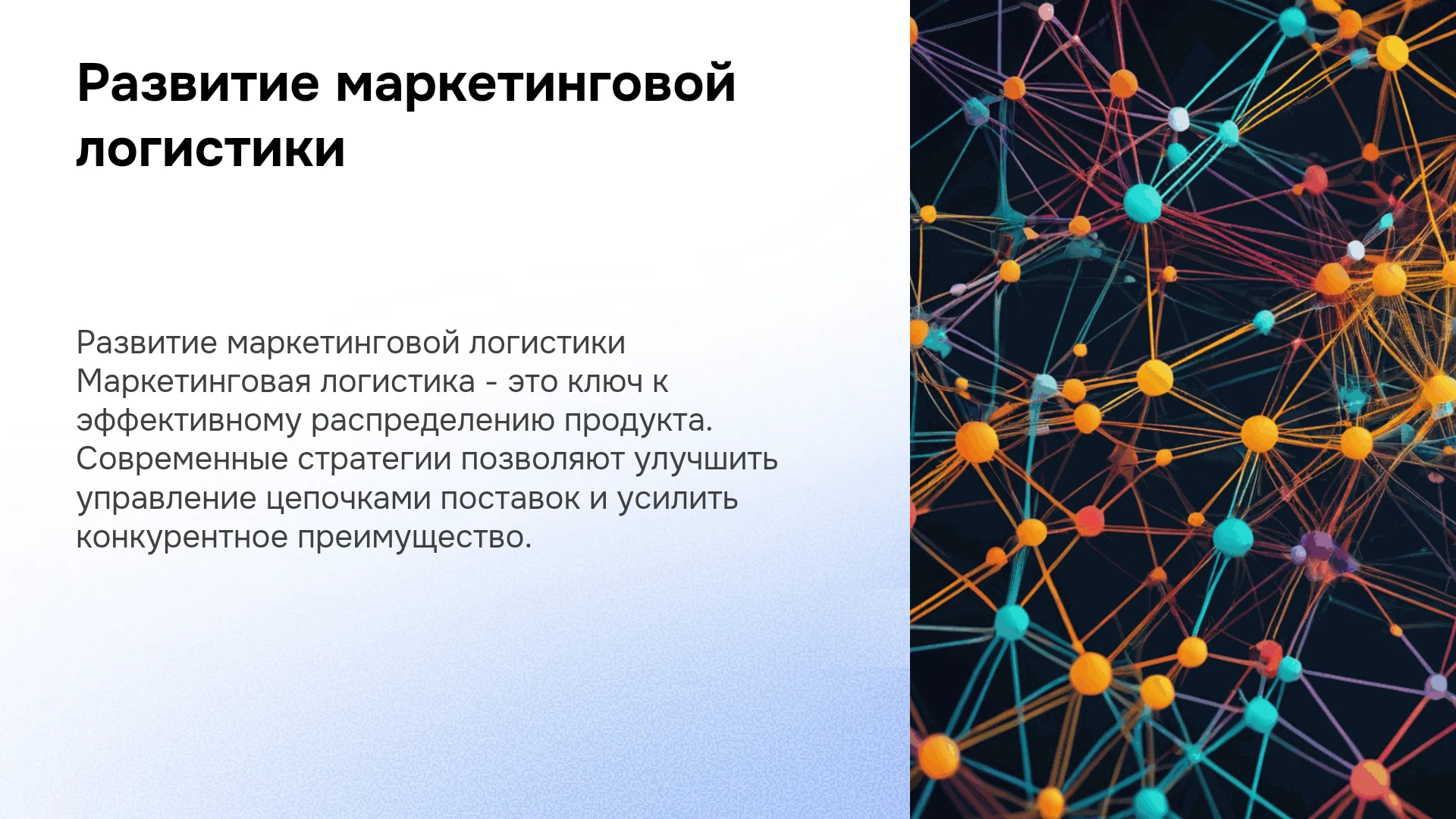 Развитие маркетинговой логистики

Развитие маркетинговой логистики Маркетинговая логистика - это ключ к эффективному распределению продукта. Современные стратегии позволяют улучшить управление цепочками поставок и усилить конкурентное преимущество.